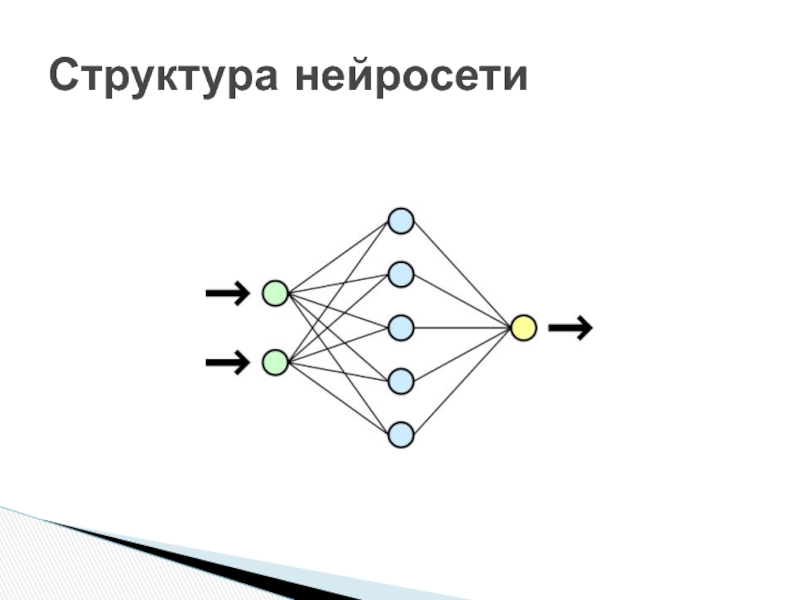 Структура нейросети